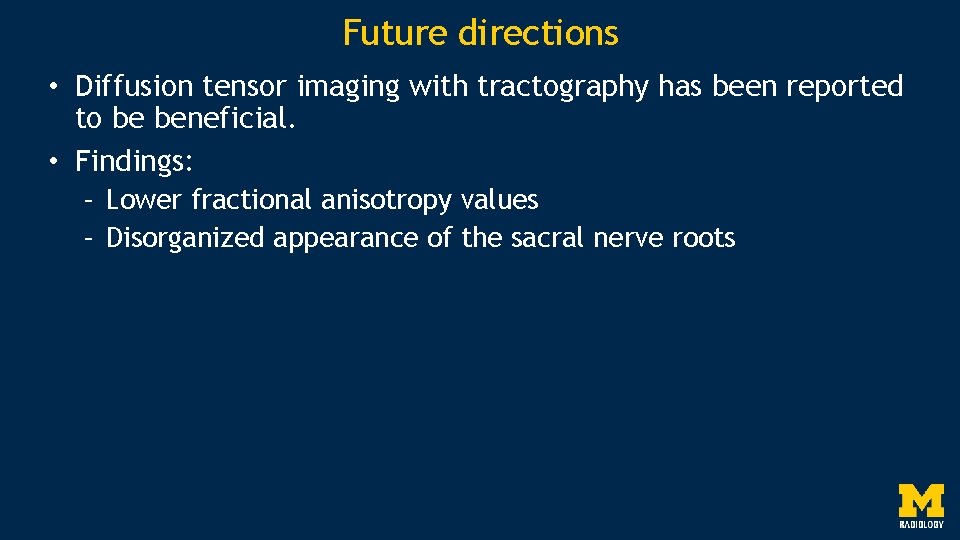 Future directions

• Diffusion tensor imaging with tractography has been reported to be beneficial.
• Findings:
– Lower fractional anisotropy values
– Disorganized appearance of the sacral nerve roots

M
RADIOLOGY